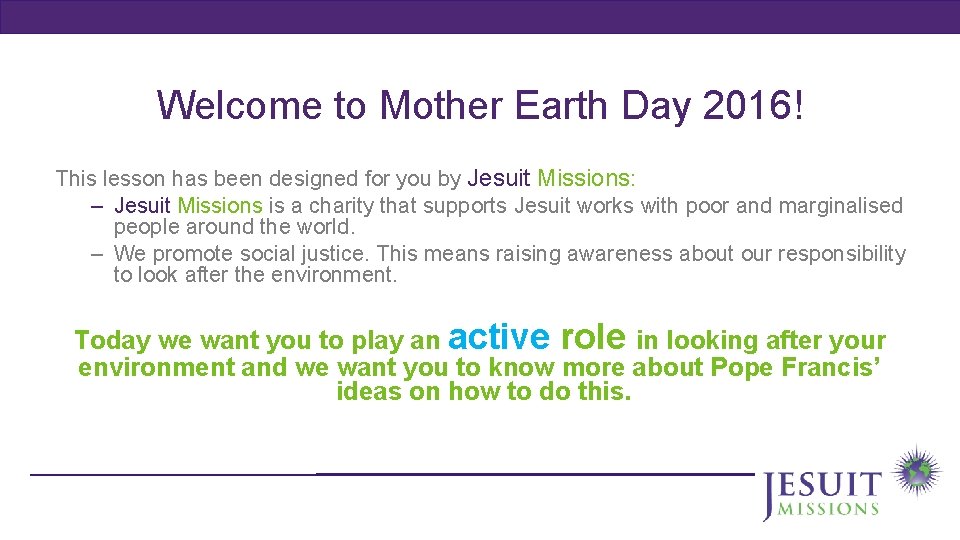 Welcome to Mother Earth Day 2016!

This lesson has been designed for you by Jesuit Missions:

– Jesuit Missions is a charity that supports Jesuit works with poor and marginalised people around the world.

– We promote social justice. This means raising awareness about our responsibility to look after the environment.

Today we want you to play an active role in looking after your environment and we want you to know more about Pope Francis' ideas on how to do this.

JESUIT MISSIONS